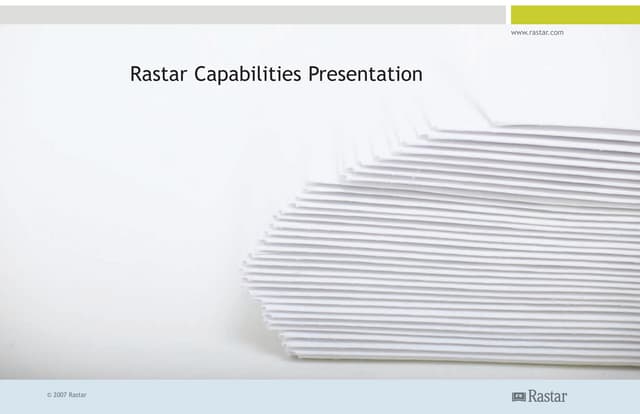 www.rastar.com

Rastar Capabilities Presentation

© 2007 Rastar

Rastar